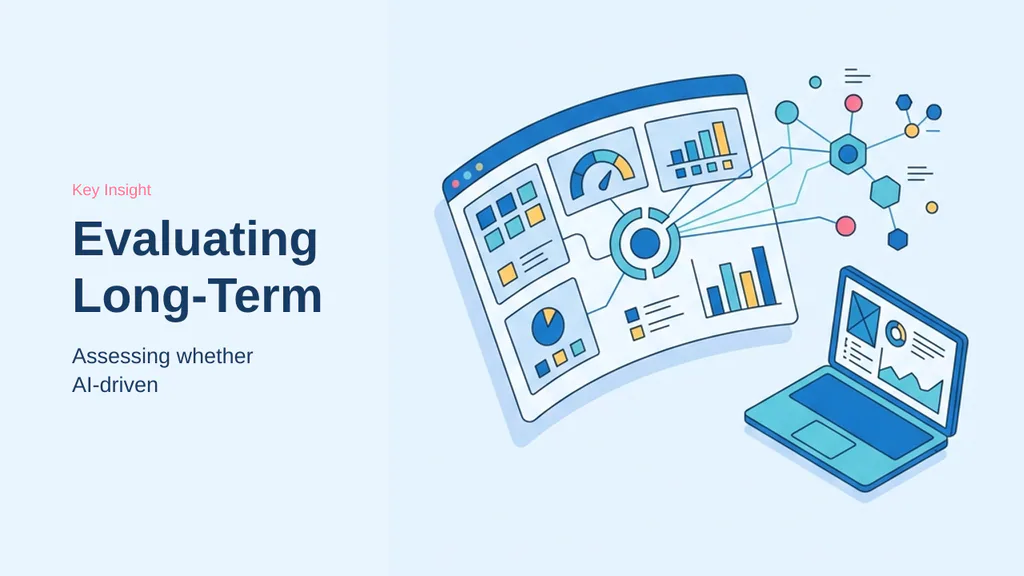 Key Insight

Evaluating Long-Term

Assessing whether AI-driven